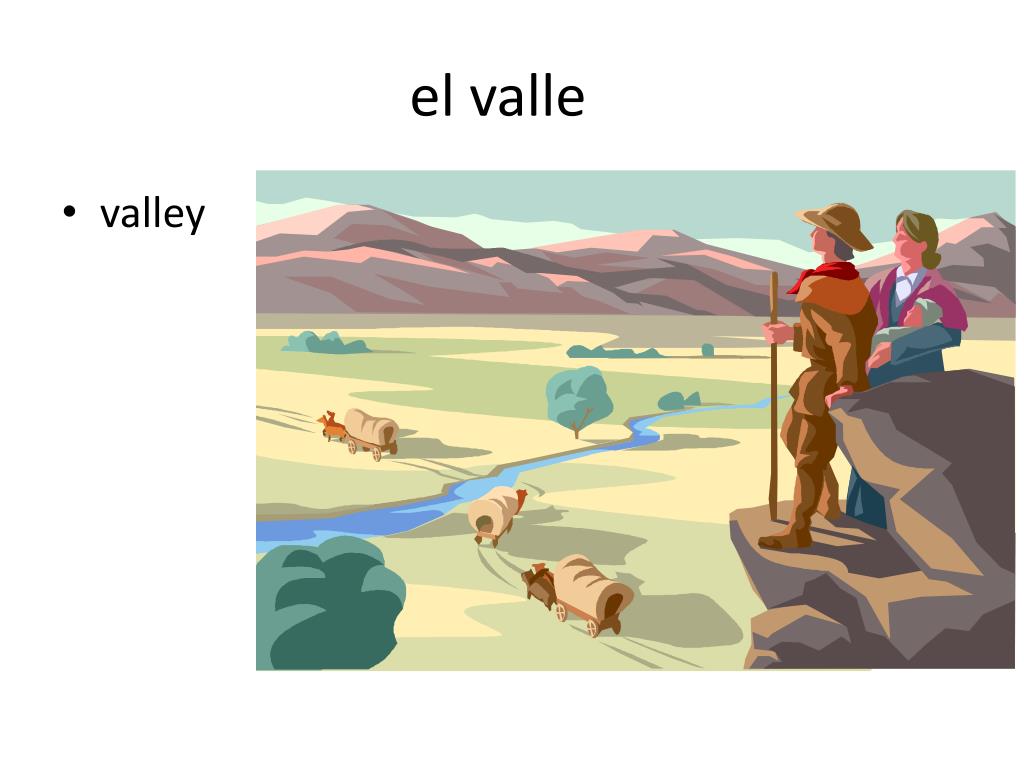 el valle

• valley